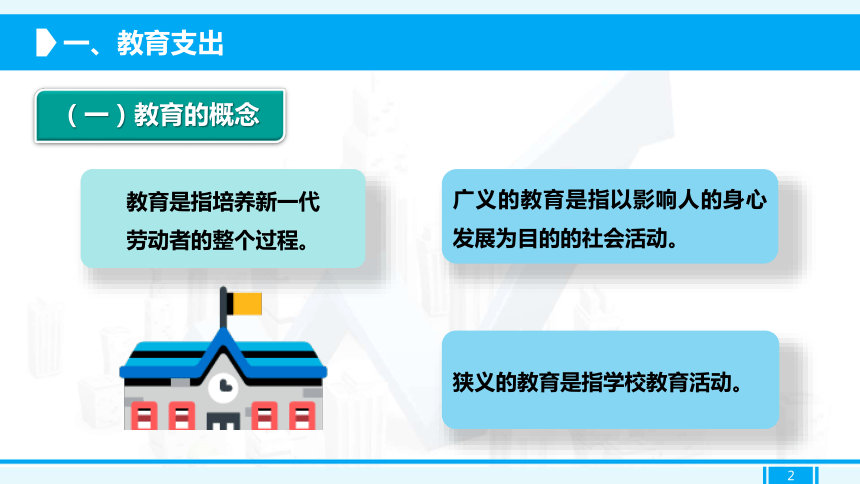 一、教育支出

（一）教育的概念

教育是指培养新一代劳动者的整个过程。

广义的教育是指以影响人的身心发展为目的的社会活动。

狭义的教育是指学校教育活动。

2